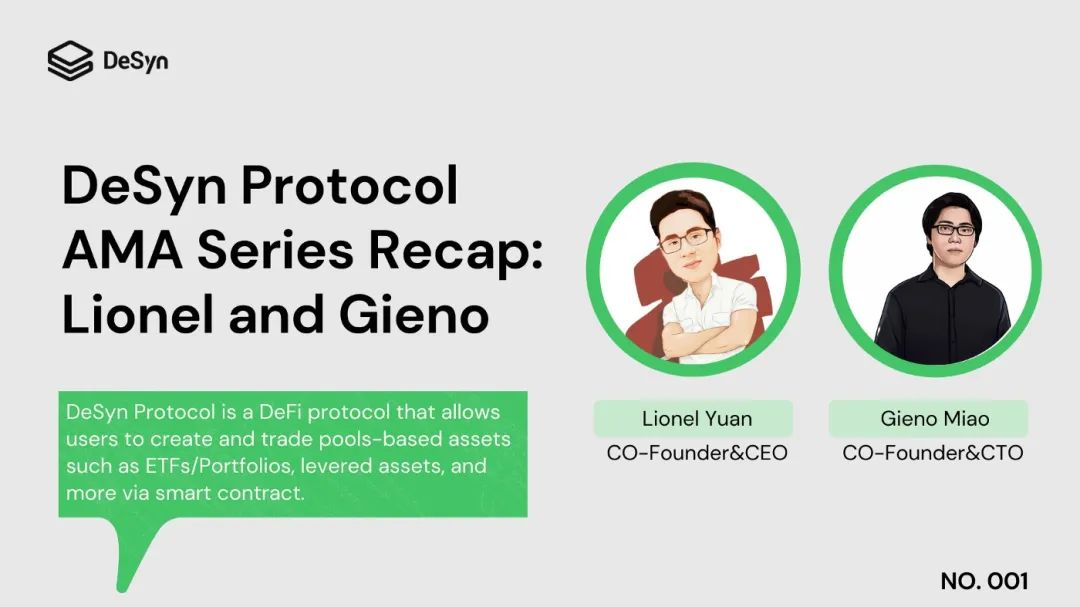 DeSyn

DeSyn Protocol AMA Series Recap: Lionel and Gieno

DeSyn Protocol is a DeFi protocol that allows users to create and trade pools-based assets such as ETFs/Portfolios, levered assets, and more via smart contract.

Lionel Yuan
CO-Founder&CEO

Gieno Miao
CO-Founder&CTO

NO. 001